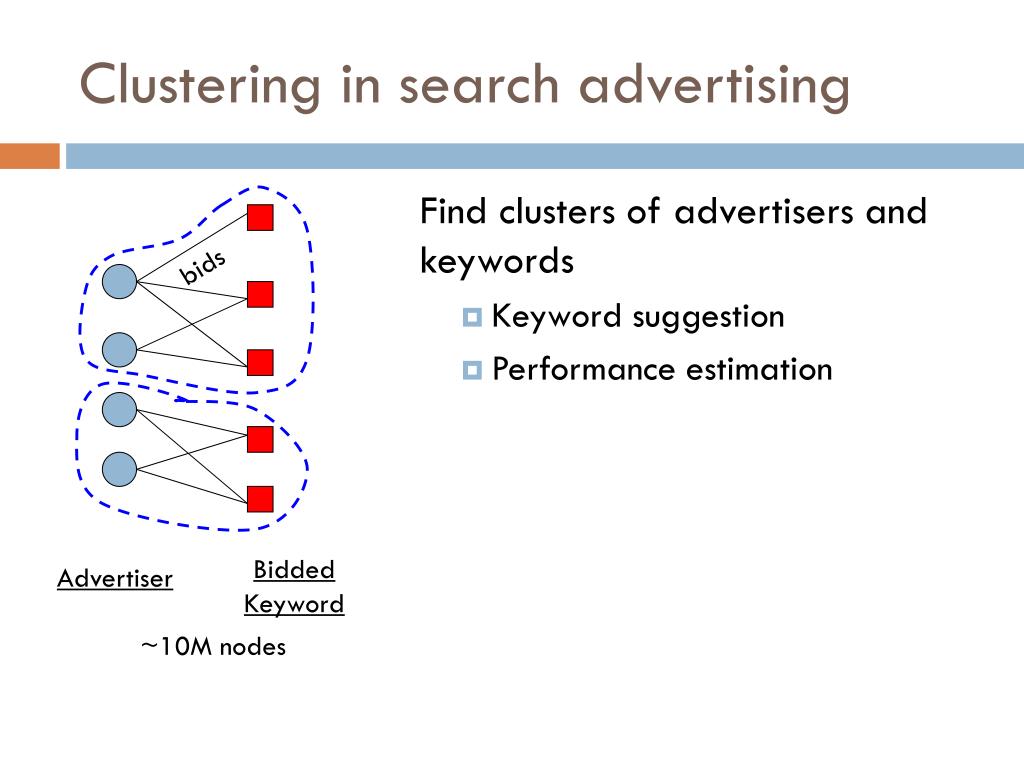 Clustering in search advertising

bids

Advertiser

Bidded Keyword

~10M nodes

Find clusters of advertisers and keywords

Keyword suggestion

Performance estimation